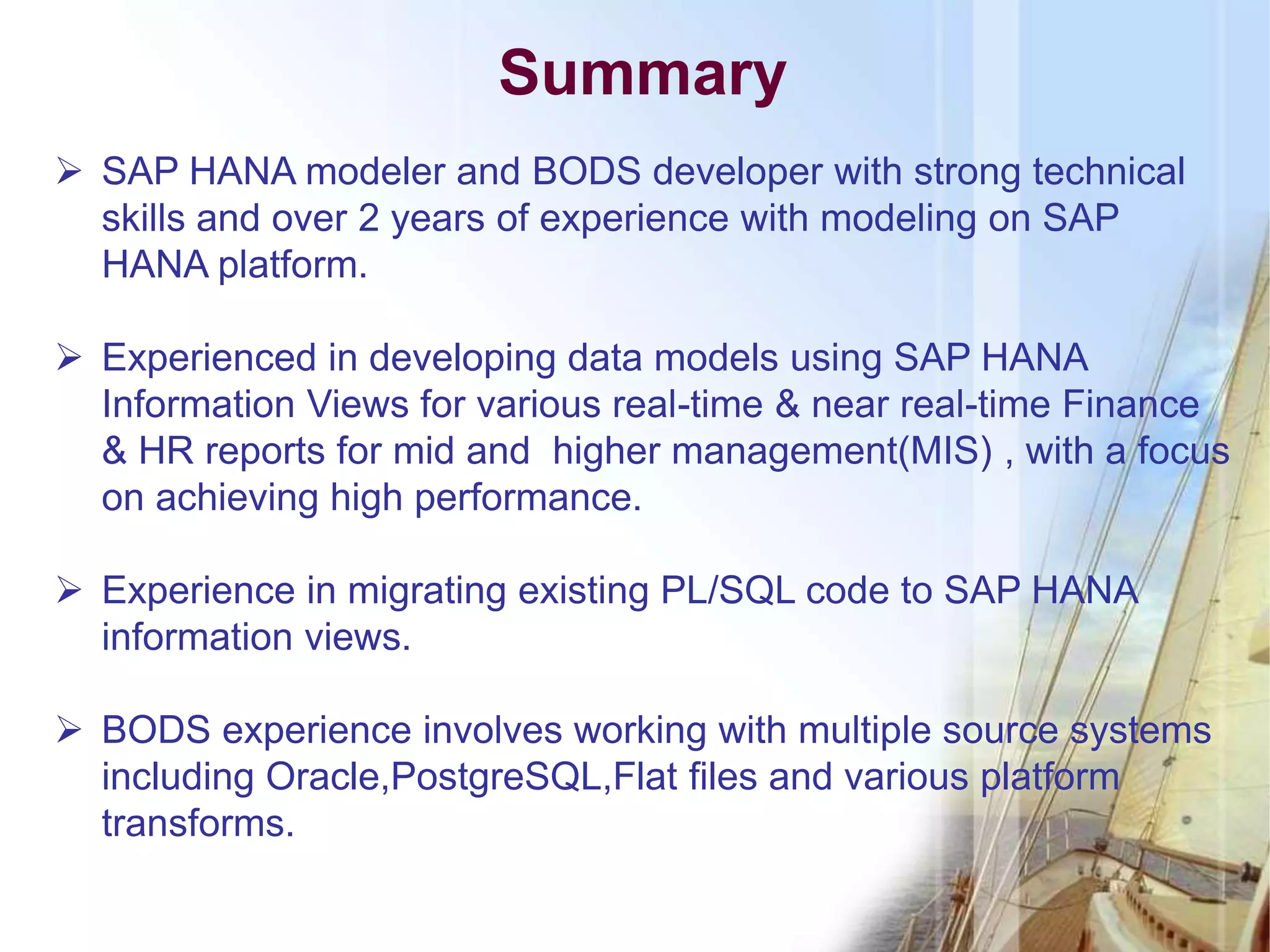 Summary

➢ SAP HANA modeler and BODS developer with strong technical skills and over 2 years of experience with modeling on SAP HANA platform.

➢ Experienced in developing data models using SAP HANA Information Views for various real-time & near real-time Finance & HR reports for mid and  higher management(MIS) , with a focus on achieving high performance.

➢ Experience in migrating existing PL/SQL code to SAP HANA information views.

➢ BODS experience involves working with multiple source systems including Oracle,PostgreSQL,Flat files and various platform transforms.